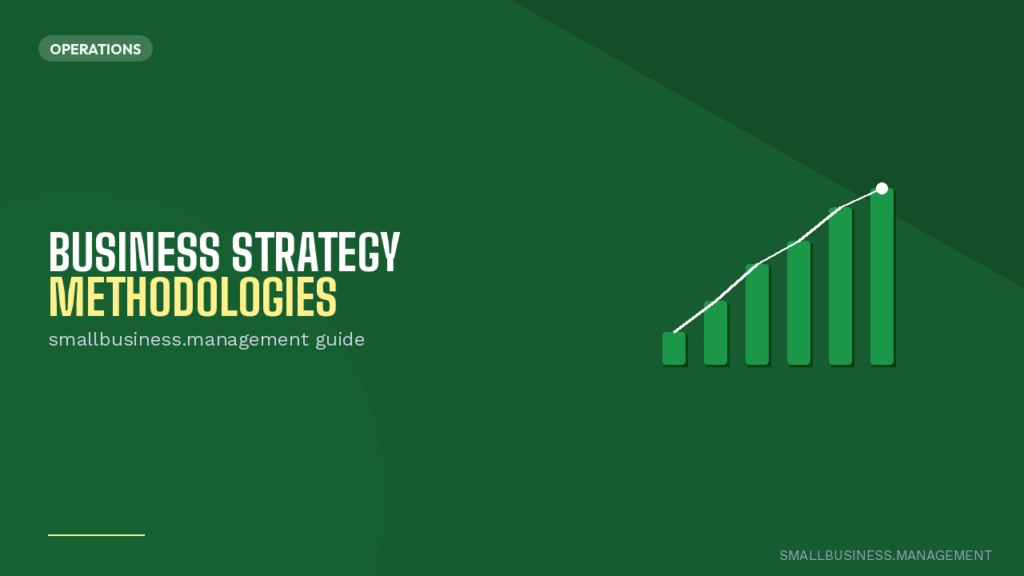 OPERATIONS

BUSINESS STRATEGY
METHODOLOGIES

smallbusiness.management guide

SMALLBUSINESS.MANAGEMENT